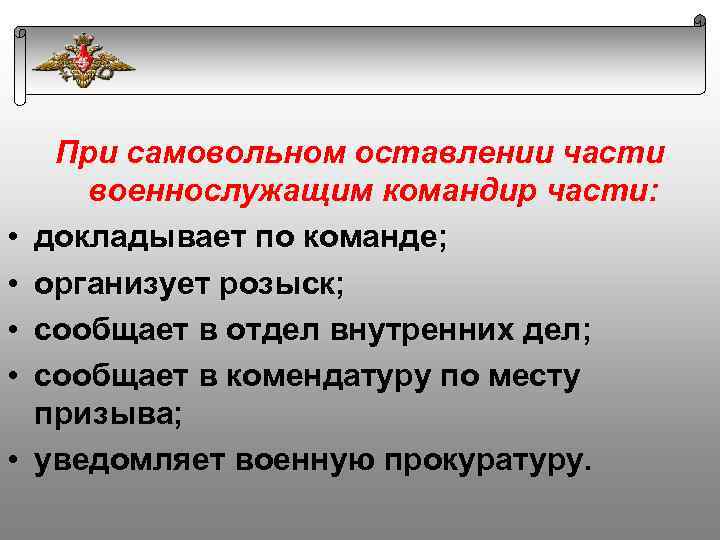 При самовольном оставлении части военнослужащим командир части:

• докладывает по команде;
• организует розыск;
• сообщает в отдел внутренних дел;
• сообщает в комендатуру по месту призыва;
• уведомляет военную прокуратуру.